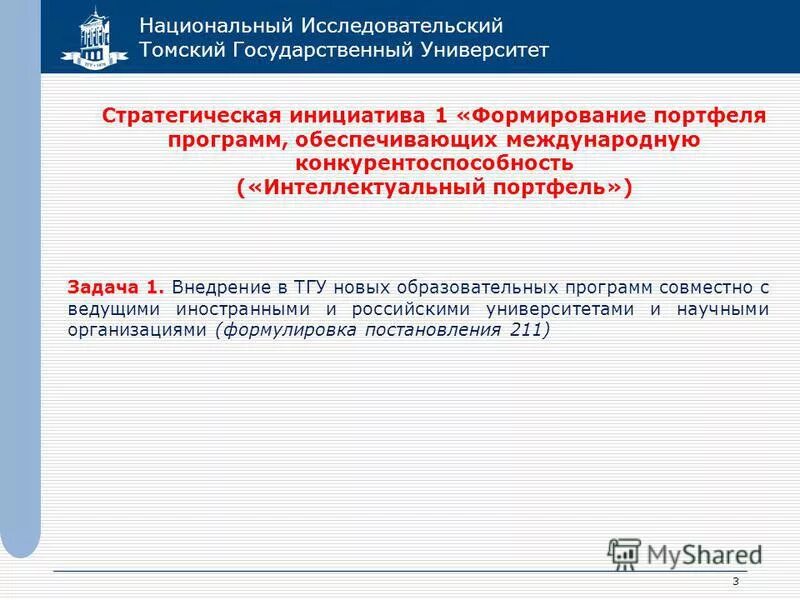 Национальный Исследовательский
Томский Государственный Университет

Стратегическая инициатива 1 «Формирование портфеля программ, обеспечивающих международную конкурентоспособность («Интеллектуальный портфель»)

Задача 1. Внедрение в ТГУ новых образовательных программ совместно с ведущими иностранными и российскими университетами и научными организациями (формулировка постановления 211)

MyShared

3